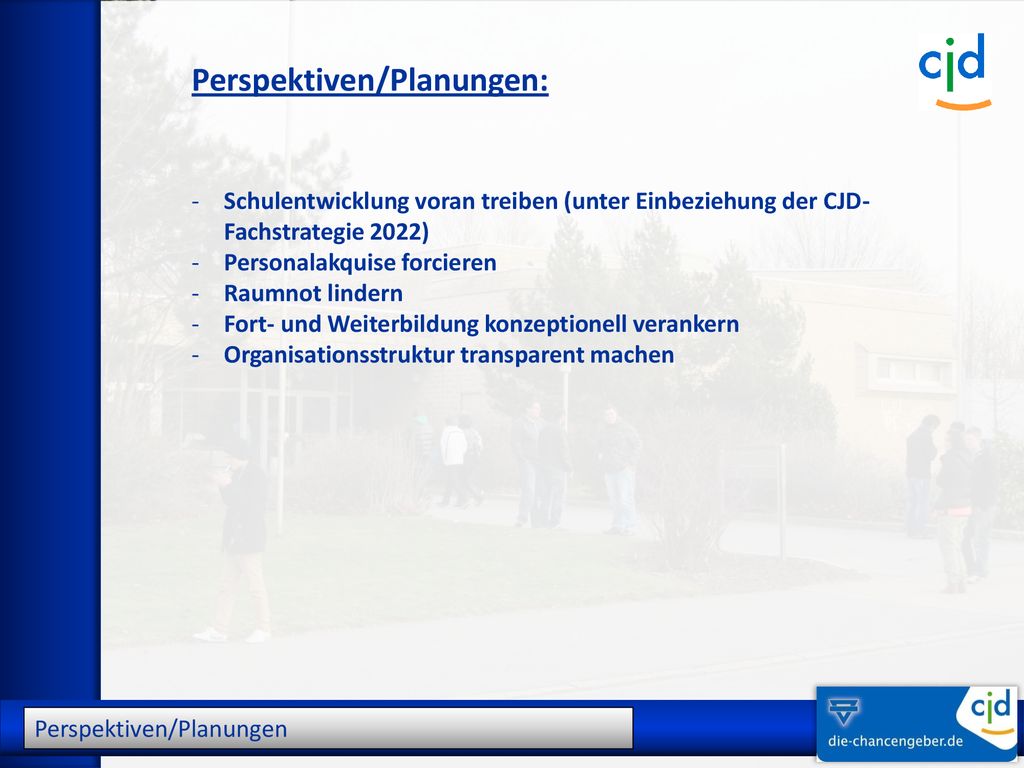 cjd

Perspektiven/Planungen:

- Schulentwicklung voran treiben (unter Einbeziehung der CJD-Fachstrategie 2022)
- Personalakquise forcieren
- Raumnot lindern
- Fort- und Weiterbildung konzeptionell verankern
- Organisationsstruktur transparent machen

Perspektiven/Planungen

cjd
die-chancengeber.de